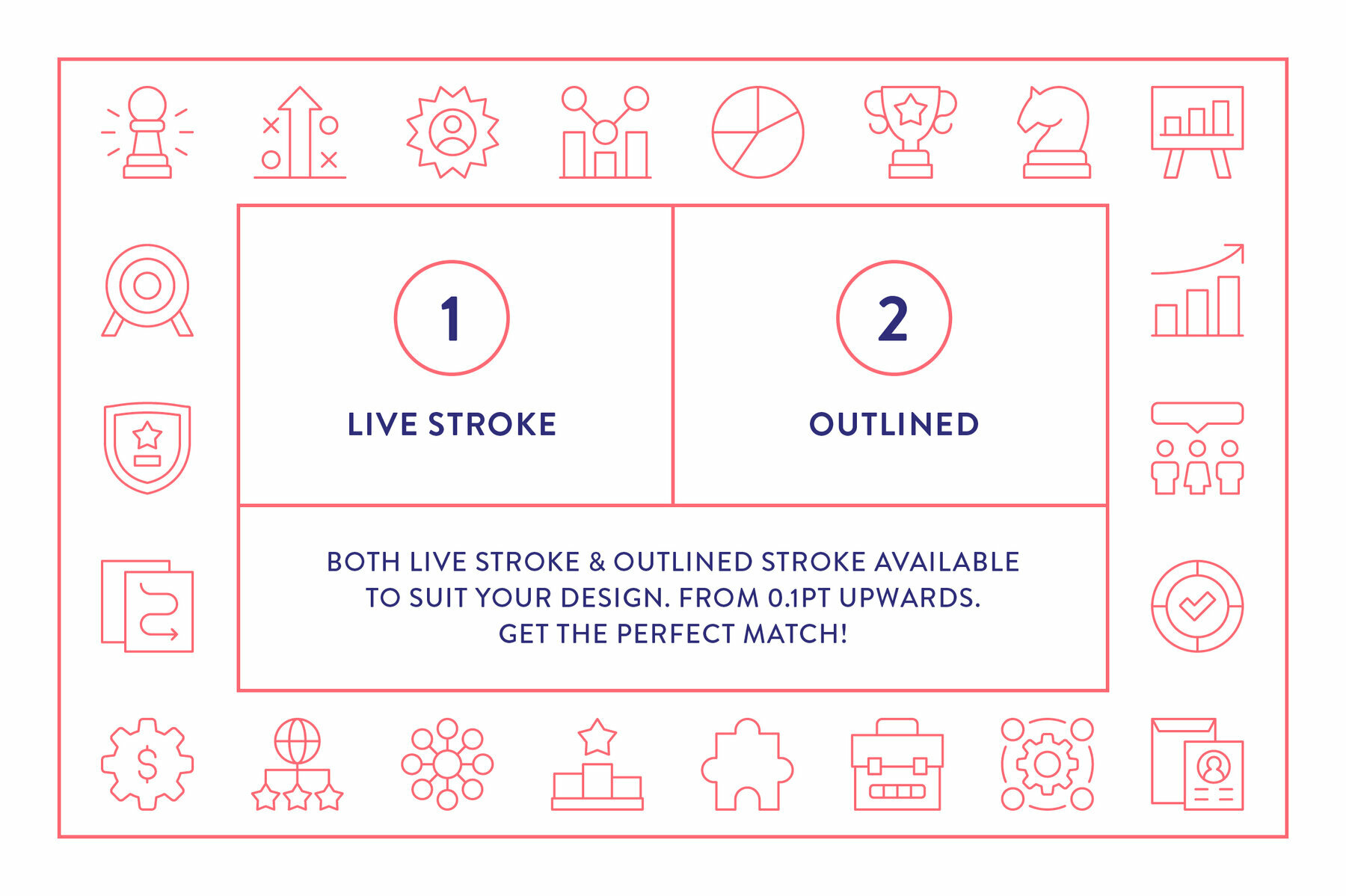 1

LIVE STROKE

2

OUTLINED

BOTH LIVE STROKE & OUTLINED STROKE AVAILABLE TO SUIT YOUR DESIGN. FROM 0.1PT UPWARDS. GET THE PERFECT MATCH!

$